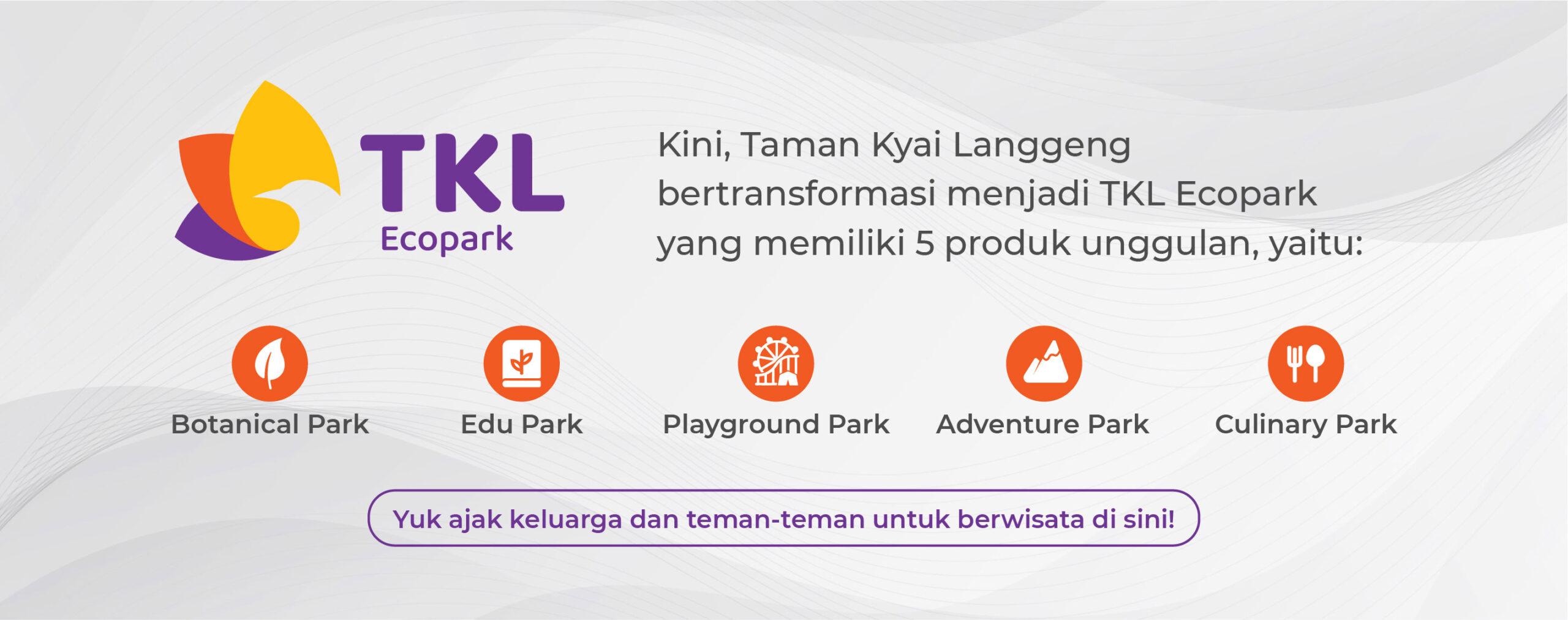 TKL
Ecopark

Kini, Taman Kyai Langgeng bertransformasi menjadi TKL Ecopark yang memiliki 5 produk unggulan, yaitu:

Botanical Park
Edu Park
Playground Park
Adventure Park
Culinary Park

Yuk ajak keluarga dan teman-teman untuk berwisata di sini!